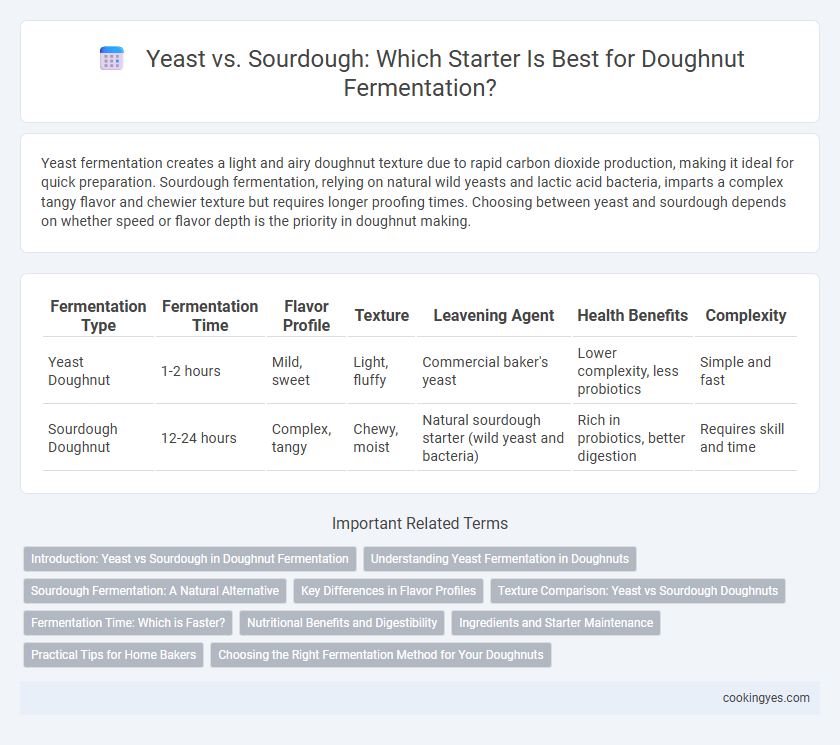 Yeast vs. Sourdough: Which Starter Is Best for Doughnut Fermentation?

Yeast fermentation creates a light and airy doughnut texture due to rapid carbon dioxide production, making it ideal for quick preparation. Sourdough fermentation, relying on natural wild yeasts and lactic acid bacteria, imparts a complex tangy flavor and chewier texture but requires longer proofing times. Choosing between yeast and sourdough depends on whether speed or flavor depth is the priority in doughnut making.

| Fermentation Type | Fermentation Time | Flavor Profile | Texture | Leavening Agent | Health Benefits | Complexity |
|---|---|---|---|---|---|---|
| Yeast Doughnut | 1-2 hours | Mild, sweet | Light, fluffy | Commercial baker's yeast | Lower complexity, less probiotics | Simple and fast |
| Sourdough Doughnut | 12-24 hours | Complex, tangy | Chewy, moist | Natural sourdough starter (wild yeast and bacteria) | Rich in probiotics, better digestion | Requires skill and time |

Important Related Terms

Introduction: Yeast vs Sourdough in Doughnut Fermentation
Understanding Yeast Fermentation in Doughnuts
Sourdough Fermentation: A Natural Alternative
Key Differences in Flavor Profiles
Texture Comparison: Yeast vs Sourdough Doughnuts
Fermentation Time: Which is Faster?
Nutritional Benefits and Digestibility
Ingredients and Starter Maintenance
Practical Tips for Home Bakers
Choosing the Right Fermentation Method for Your Doughnuts

cookingyes.com